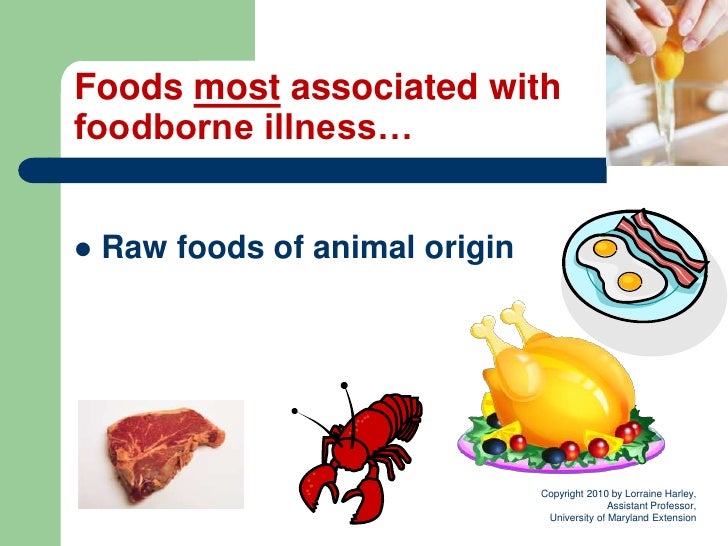 Foods most associated with foodborne illness…

● Raw foods of animal origin

Copyright 2010 by Lorraine Harley, Assistant Professor, University of Maryland Extension